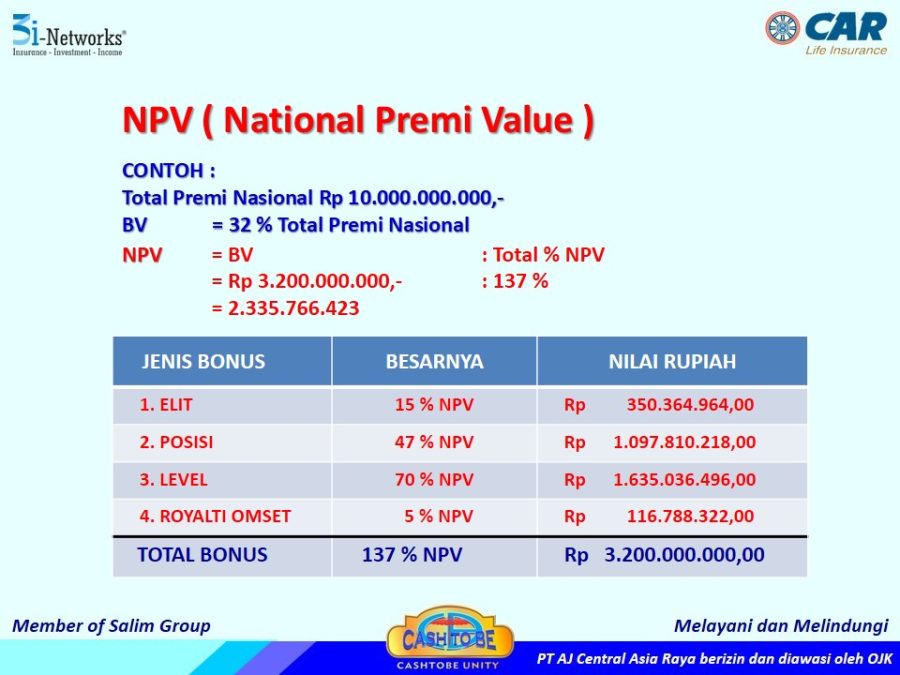 3i-Networks®
Insurance - Investment - Income

CAR
Life Insurance

NPV ( National Premi Value )

CONTOH :
Total Premi Nasional Rp 10.000.000.000,-
BV = 32 % Total Premi Nasional
NPV = BV : Total % NPV
= Rp 3.200.000.000,- : 137 %
= 2.335.766.423

| JENIS BONUS | BESARNYA | NILAI RUPIAH |
|---|---|---|
| 1. ELIT | 15 % NPV | Rp 350.364.964,00 |
| 2. POSISI | 47 % NPV | Rp 1.097.810.218,00 |
| 3. LEVEL | 70 % NPV | Rp 1.635.036.496,00 |
| 4. ROYALTI OMSET | 5 % NPV | Rp 116.788.322,00 |
| TOTAL BONUS | 137 % NPV | Rp 3.200.000.000,00 |

Member of Salim Group

CASH TO BE
CASHTOBE UNITY

Melayani dan Melindungi

PT AJ Central Asia Raya berizin dan diawasi oleh OJK